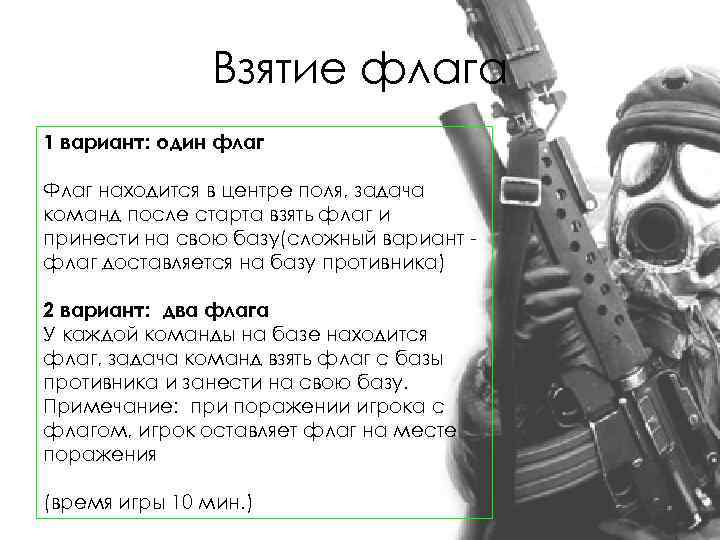 Взятие флага

1 вариант: один флаг

Флаг находится в центре поля, задача команд после старта взять флаг и принести на свою базу(сложный вариант - флаг доставляется на базу противника)

2 вариант:  два флага
У каждой команды на базе находится флаг, задача команд взять флаг с базы противника и занести на свою базу.
Примечание:  при поражении игрока с флагом, игрок оставляет флаг на месте поражения

(время игры 10 мин.)